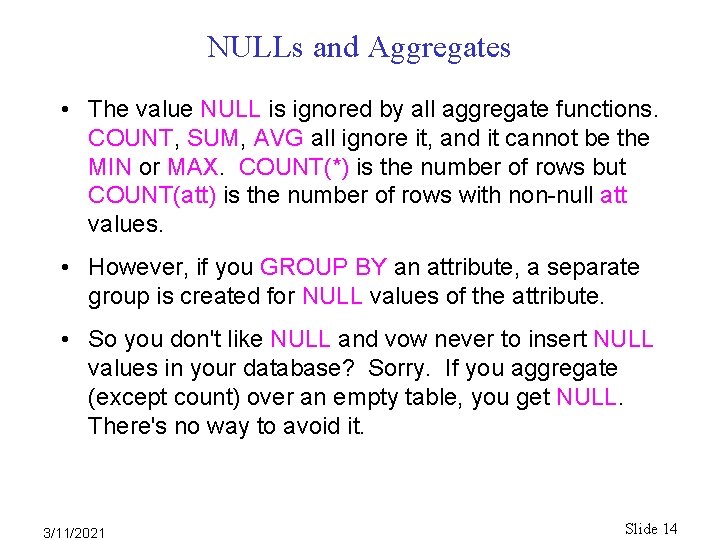 NULLs and Aggregates

• The value NULL is ignored by all aggregate functions. COUNT, SUM, AVG all ignore it, and it cannot be the MIN or MAX. COUNT(*) is the number of rows but COUNT(att) is the number of rows with non-null att values.

• However, if you GROUP BY an attribute, a separate group is created for NULL values of the attribute.

• So you don't like NULL and vow never to insert NULL values in your database? Sorry. If you aggregate (except count) over an empty table, you get NULL. There's no way to avoid it.

3/11/2021

Slide 14